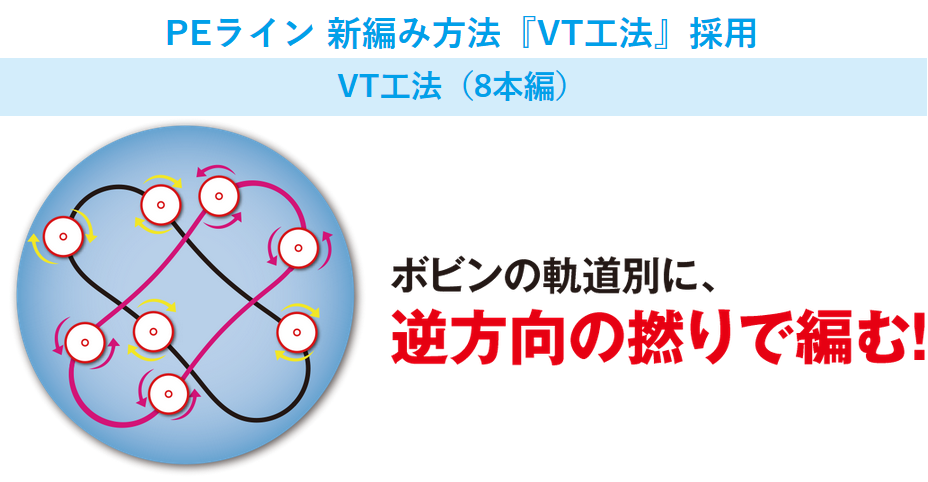 PEライン 新編み方法『VT工法』採用

VT工法（8本編）

ボビンの軌道別に、
逆方向の撚りで編む!